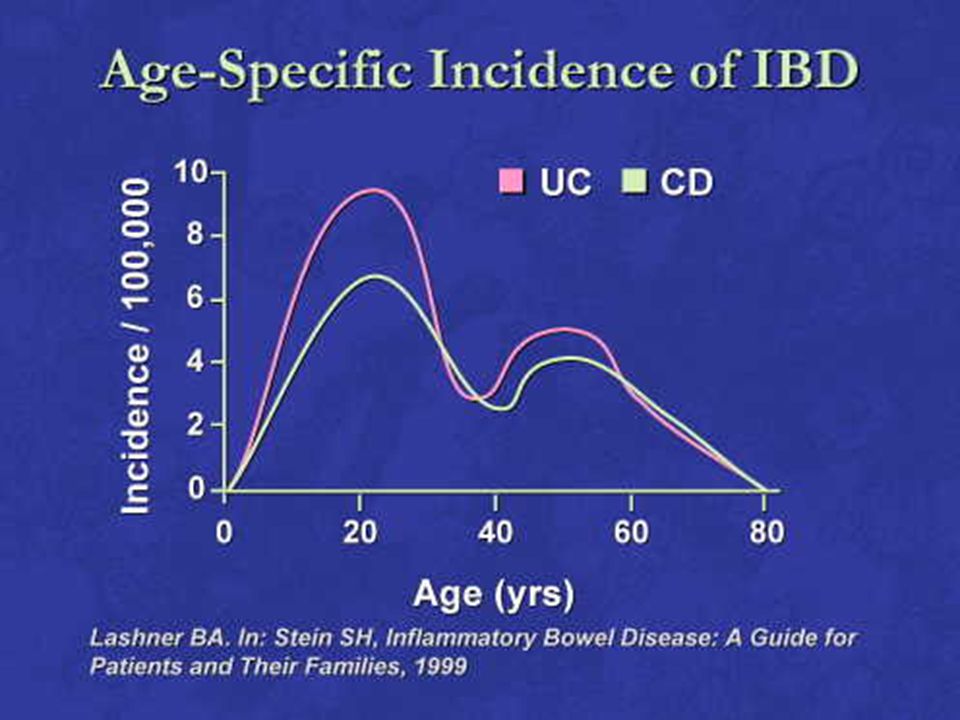 Age-Specific Incidence of IBD

UC CD

Incidence / 100,000

10
8
6
4
2
0

0 20 40 60 80

Age (yrs)

Lashner BA. In: Stein SH, Inflammatory Bowel Disease: A Guide for Patients and Their Families, 1999